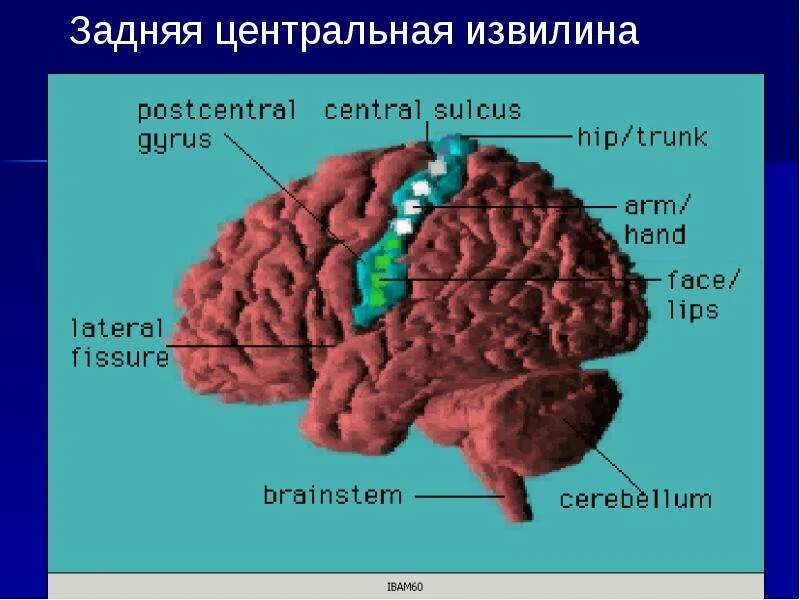 Задняя центральная извилина

postcentral gyrus

central sulcus

hip/trunk

arm/ hand

face/ lips

lateral fissure

brainstem

cerebellum

IBAM60